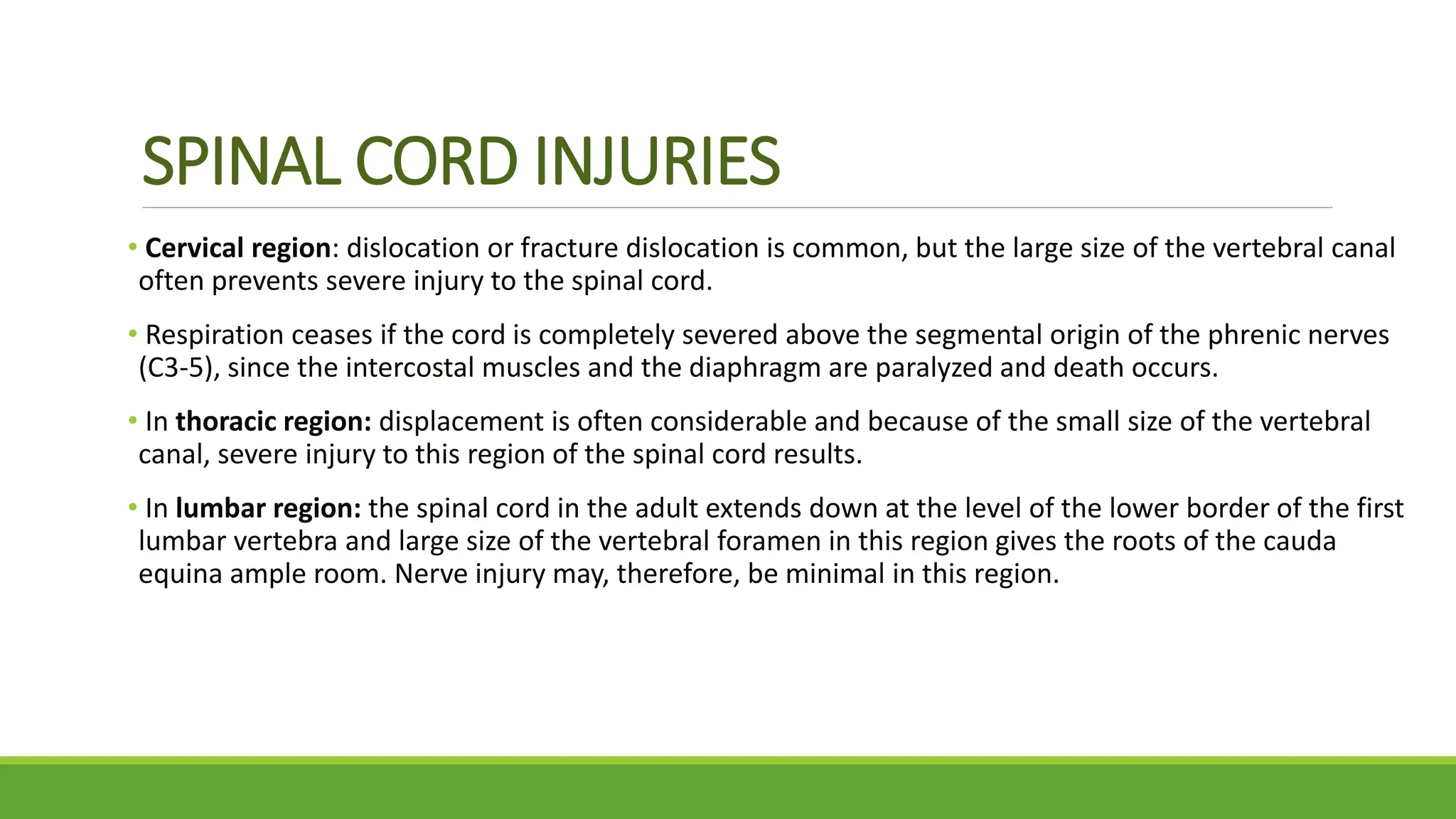 SPINAL CORD INJURIES

• Cervical region: dislocation or fracture dislocation is common, but the large size of the vertebral canal often prevents severe injury to the spinal cord.

• Respiration ceases if the cord is completely severed above the segmental origin of the phrenic nerves (C3-5), since the intercostal muscles and the diaphragm are paralyzed and death occurs.

• In thoracic region: displacement is often considerable and because of the small size of the vertebral canal, severe injury to this region of the spinal cord results.

• In lumbar region: the spinal cord in the adult extends down at the level of the lower border of the first lumbar vertebra and large size of the vertebral foramen in this region gives the roots of the cauda equina ample room. Nerve injury may, therefore, be minimal in this region.